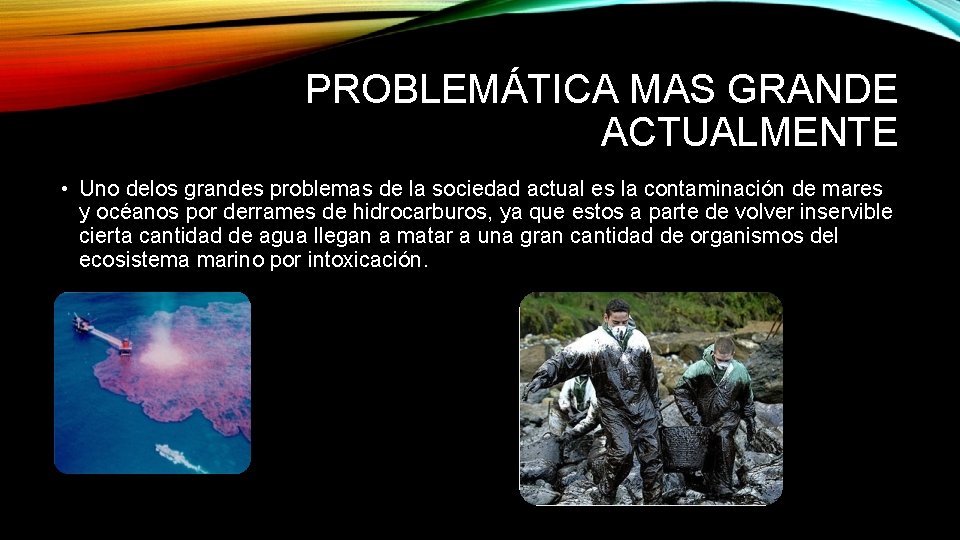 PROBLEMÁTICA MAS GRANDE ACTUALMENTE

• Uno delos grandes problemas de la sociedad actual es la contaminación de mares y océanos por derrames de hidrocarburos, ya que estos a parte de volver inservible cierta cantidad de agua llegan a matar a una gran cantidad de organismos del ecosistema marino por intoxicación.